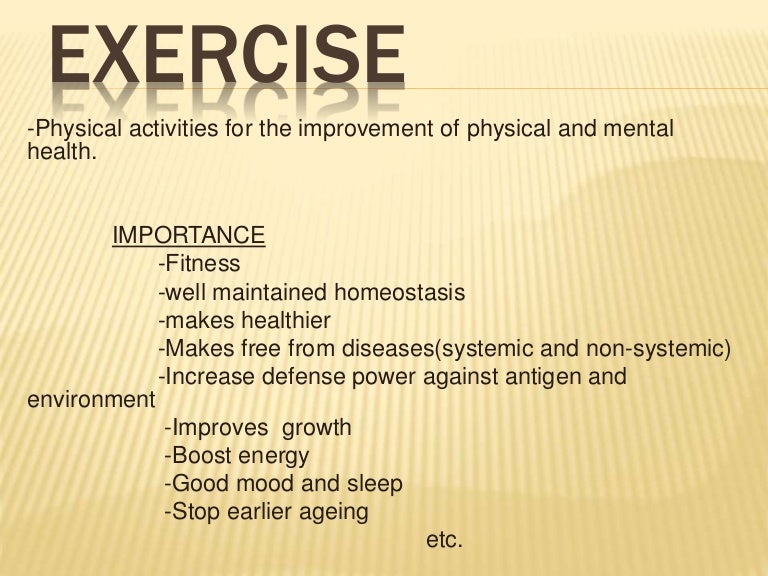 EXERCISE

-Physical activities for the improvement of physical and mental health.

IMPORTANCE
-Fitness
-well maintained homeostasis
-makes healthier
-Makes free from diseases(systemic and non-systemic)
-Increase defense power against antigen and environment
-Improves growth
-Boost energy
-Good mood and sleep
-Stop earlier ageing
etc.